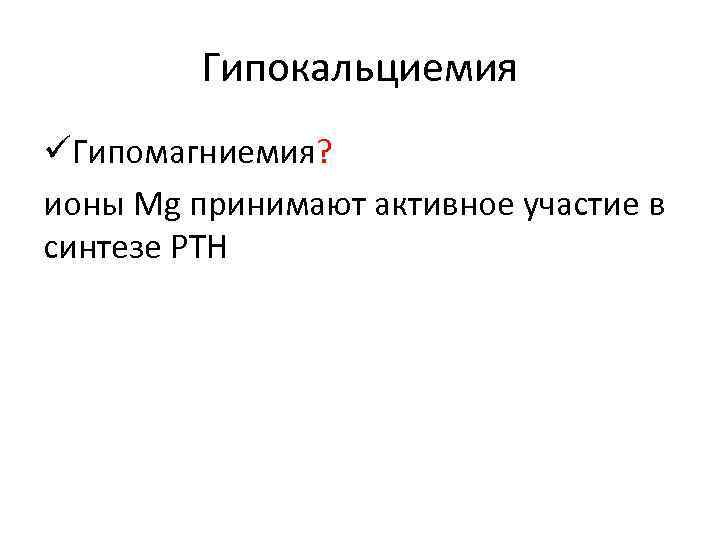 Гипокальциемия

✓Гипомагниемия?

ионы Mg принимают активное участие в синтезе PTH